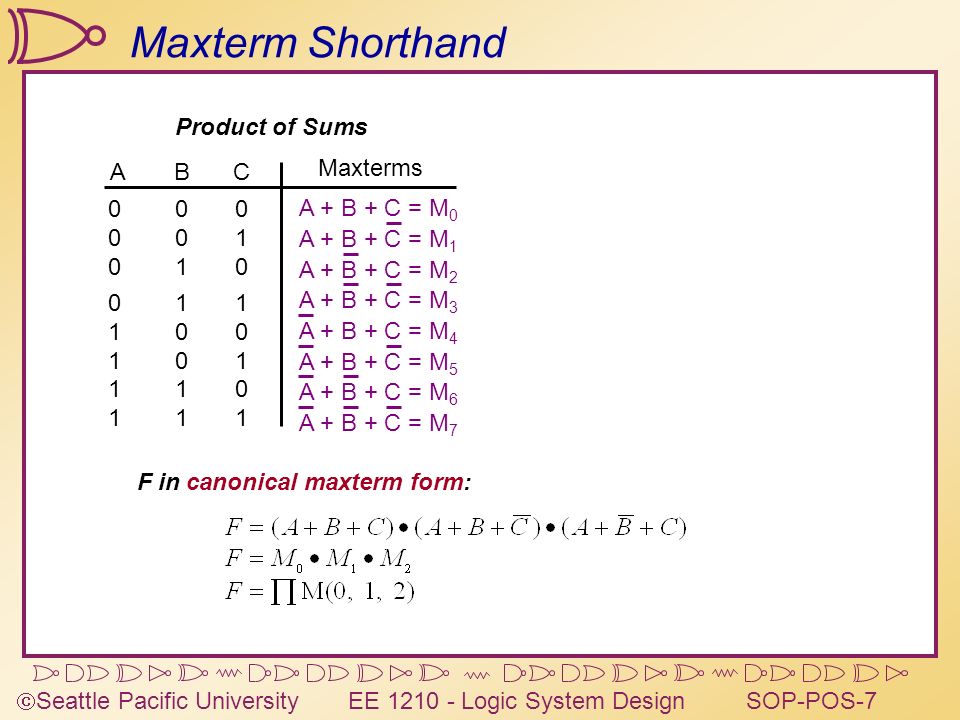 Maxterm Shorthand

Product of Sums

| A | B | C | Maxterms |
|---|---|---|---|
| 0 | 0 | 0 | $A + B + C = M_0$ |
| 0 | 0 | 1 | $A + B + \overline{C} = M_1$ |
| 0 | 1 | 0 | $A + \overline{B} + C = M_2$ |
| 0 | 1 | 1 | $A + \overline{B} + \overline{C} = M_3$ |
| 1 | 0 | 0 | $\overline{A} + B + C = M_4$ |
| 1 | 0 | 1 | $\overline{A} + B + \overline{C} = M_5$ |
| 1 | 1 | 0 | $\overline{A} + \overline{B} + C = M_6$ |
| 1 | 1 | 1 | $\overline{A} + \overline{B} + \overline{C} = M_7$ |

F in canonical maxterm form:

$F = (A + B + C) \bullet (A + B + \overline{C}) \bullet (A + \overline{B} + C)$
$F = M_0 \bullet M_1 \bullet M_2$
$F = \prod M(0, 1, 2)$

©Seattle Pacific University EE 1210 - Logic System Design SOP-POS-7